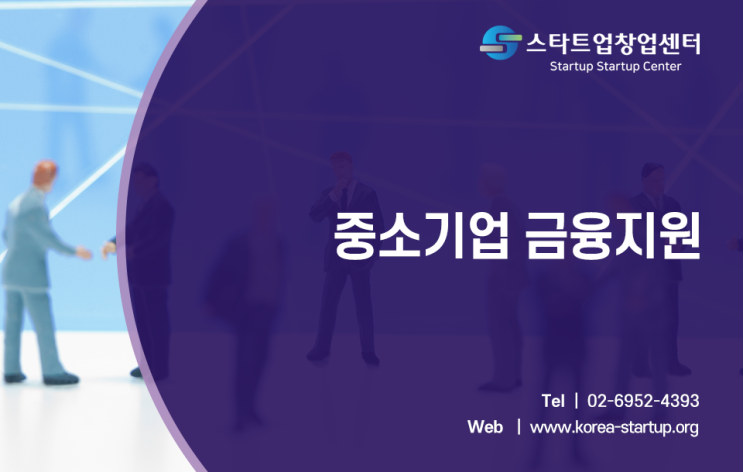 스타트업창업센터
Startup Startup Center

중소기업 금융지원

Tel | 02-6952-4393
Web | www.korea-startup.org